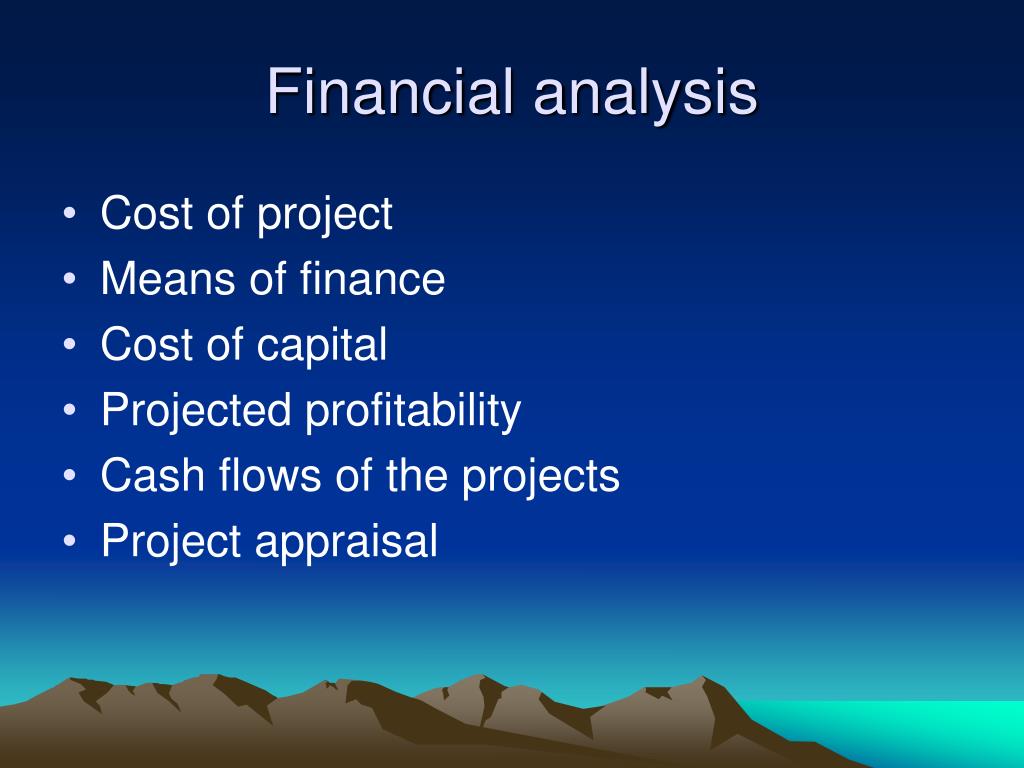 Financial analysis

• Cost of project
• Means of finance
• Cost of capital
• Projected profitability
• Cash flows of the projects
• Project appraisal